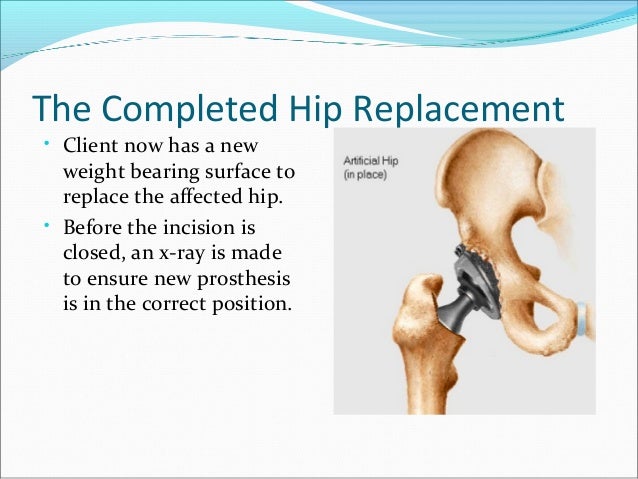 The Completed Hip Replacement

• Client now has a new weight bearing surface to replace the affected hip.

• Before the incision is closed, an x-ray is made to ensure new prosthesis is in the correct position.

Artificial Hip
(in place)